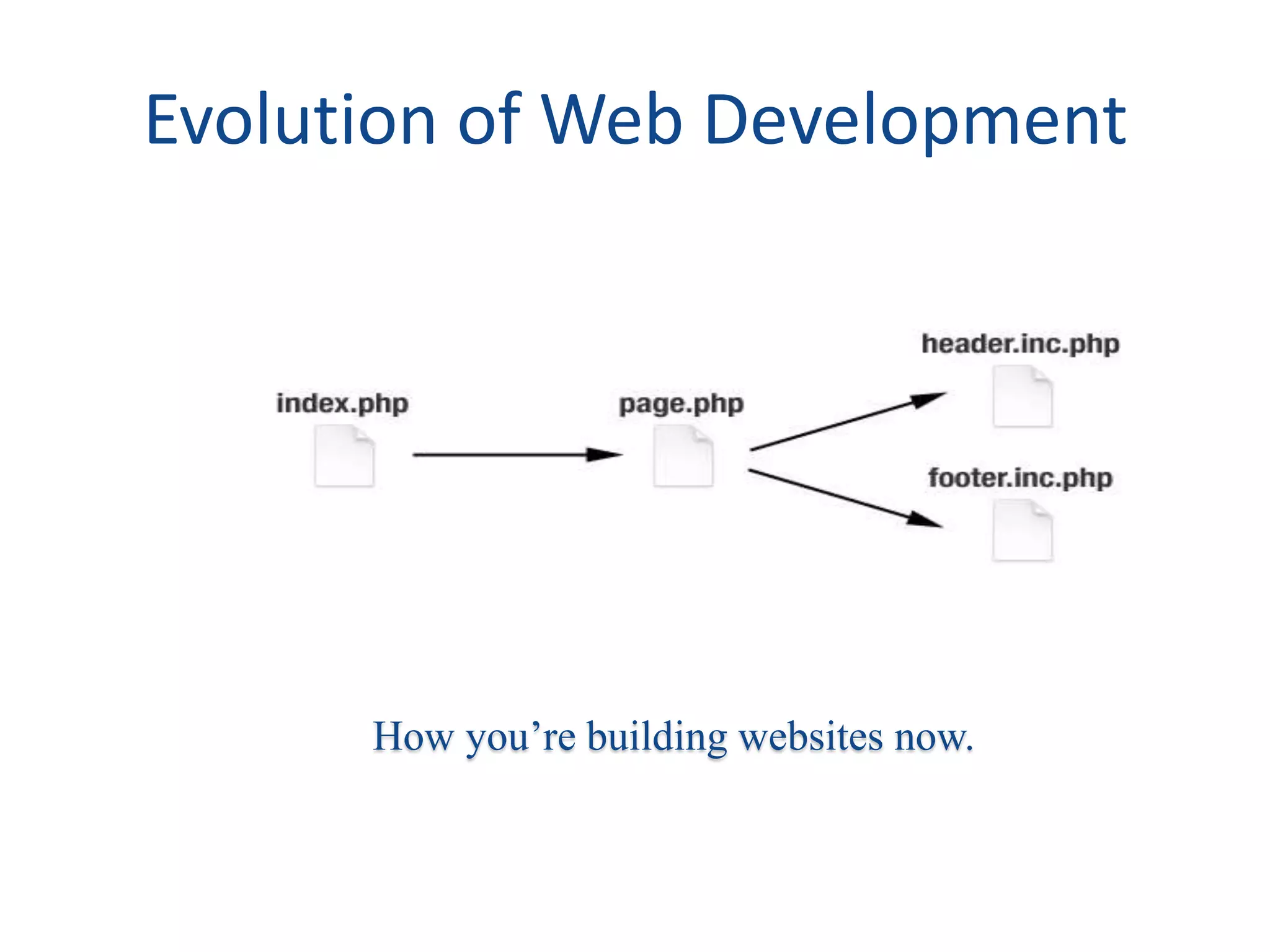 Evolution of Web Development

index.php

page.php

header.inc.php

footer.inc.php

How you’re building websites now.